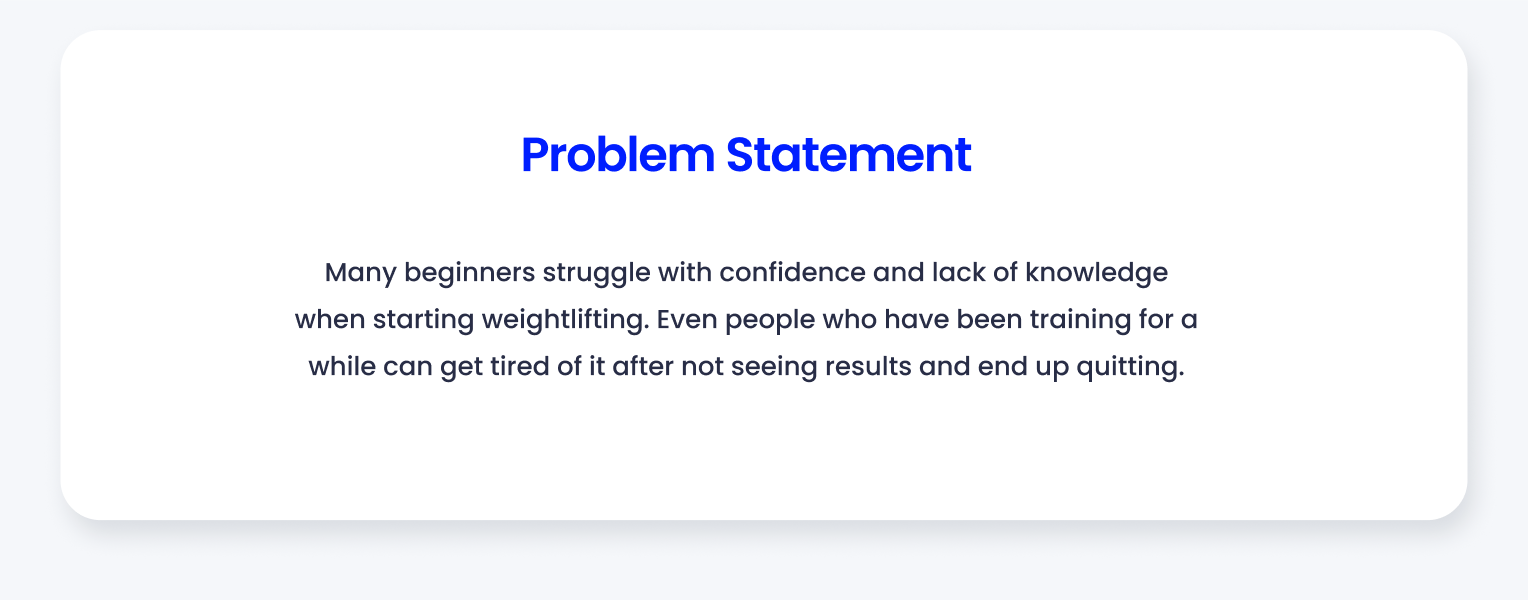 Problem Statement

Many beginners struggle with confidence and lack of knowledge when starting weightlifting. Even people who have been training for a while can get tired of it after not seeing results and end up quitting.